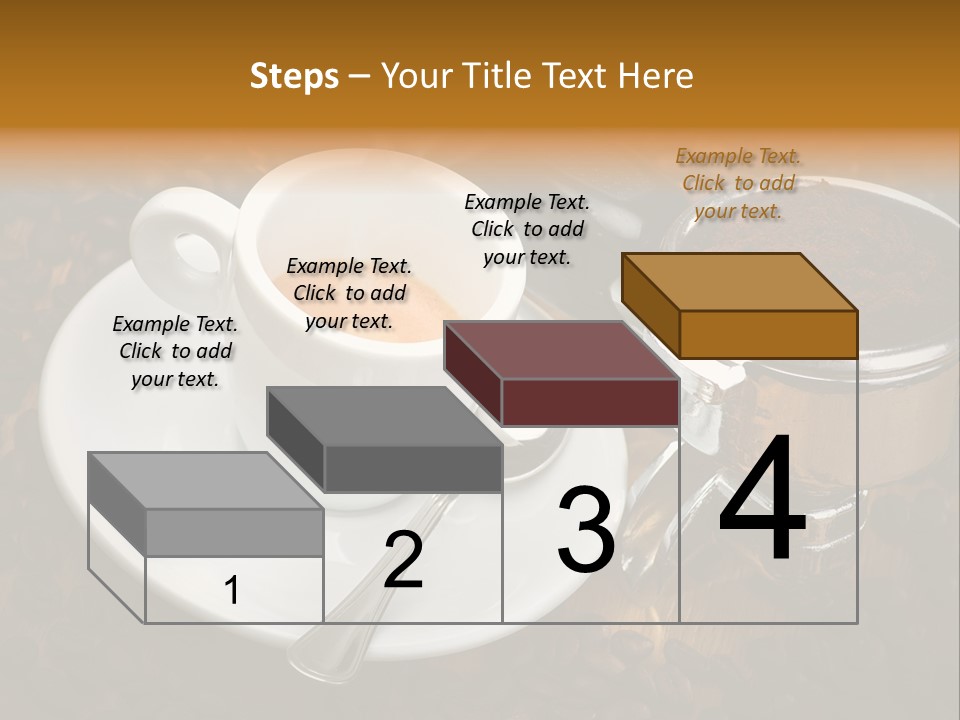 Steps – Your Title Text Here

Example Text. Click to add your text.

Example Text. Click to add your text.

Example Text. Click to add your text.

Example Text. Click to add your text.

1

2

3

4